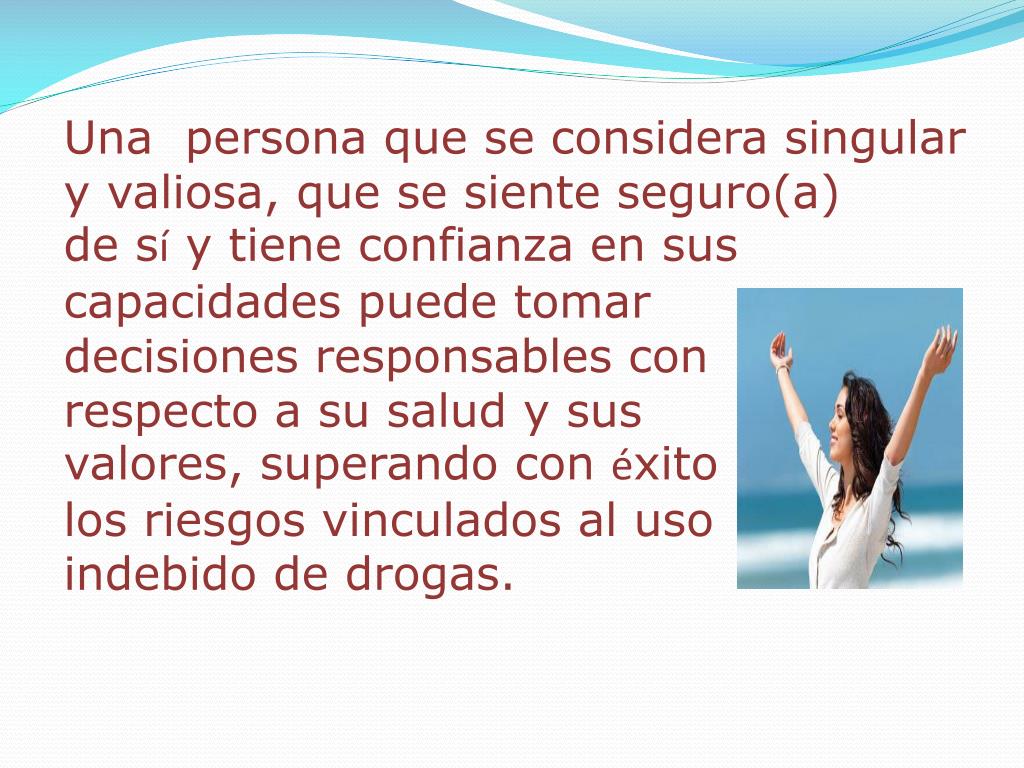 Una persona que se considera singular y valiosa, que se siente seguro(a) de sí y tiene confianza en sus capacidades puede tomar decisiones responsables con respecto a su salud y sus valores, superando con éxito los riesgos vinculados al uso indebido de drogas.